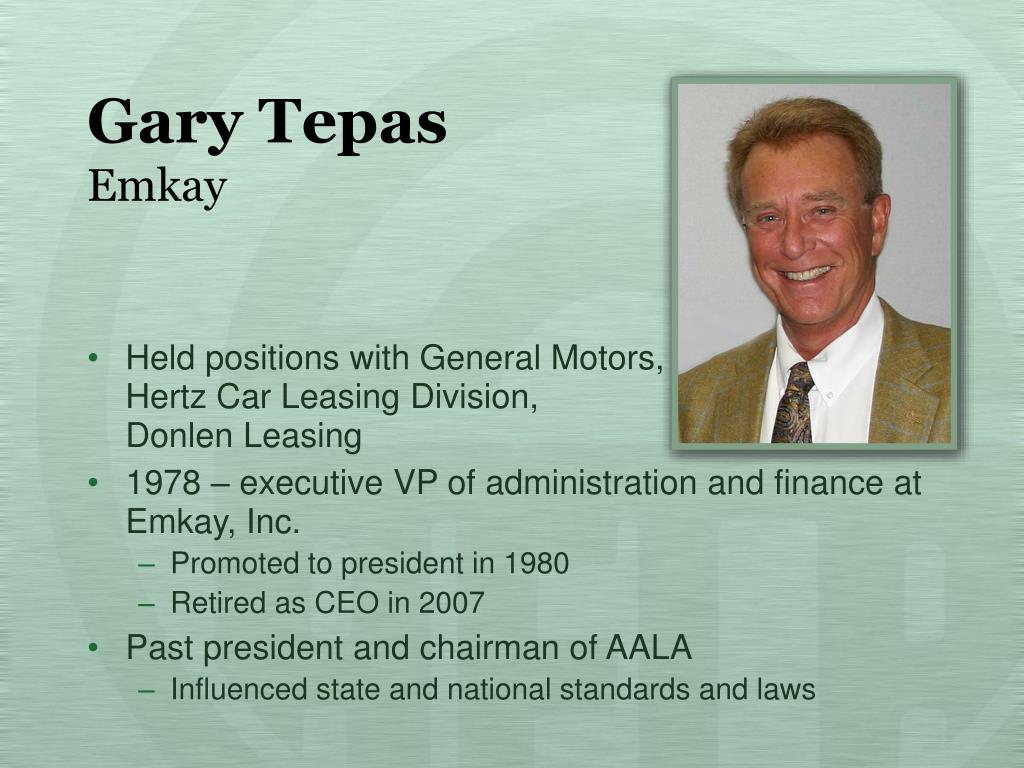 Gary Tepas
Emkay

• Held positions with General Motors, Hertz Car Leasing Division, Donlen Leasing
• 1978 – executive VP of administration and finance at Emkay, Inc.
– Promoted to president in 1980
– Retired as CEO in 2007
• Past president and chairman of AALA
– Influenced state and national standards and laws